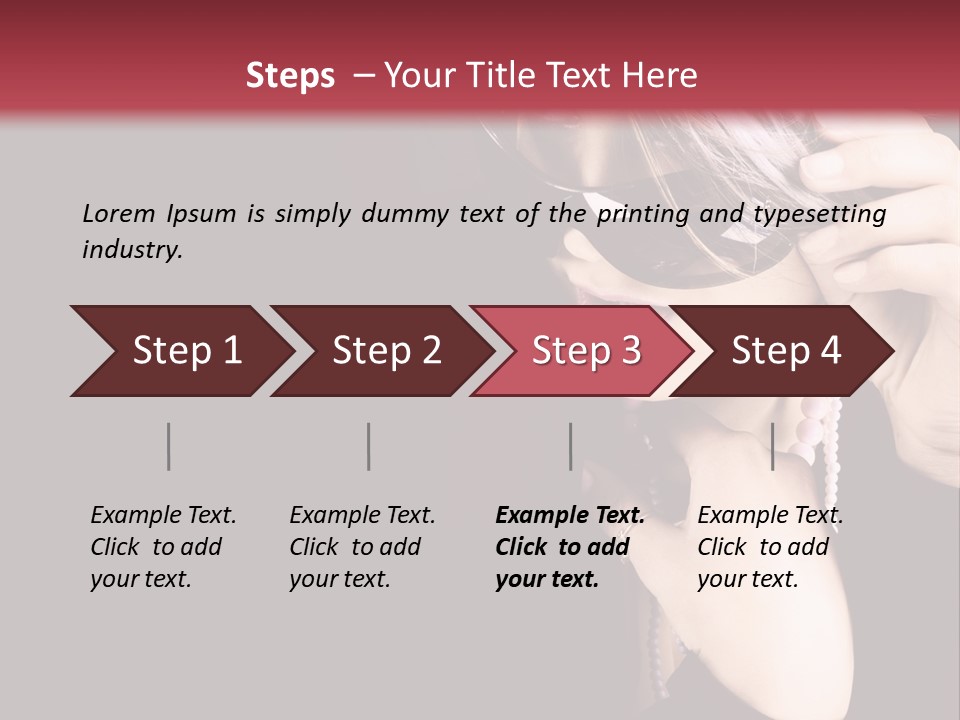 Steps – Your Title Text Here

Lorem Ipsum is simply dummy text of the printing and typesetting industry.

Step 1

Step 2

Step 3

Step 4

Example Text. Click to add your text.

Example Text. Click to add your text.

Example Text. Click to add your text.

Example Text. Click to add your text.